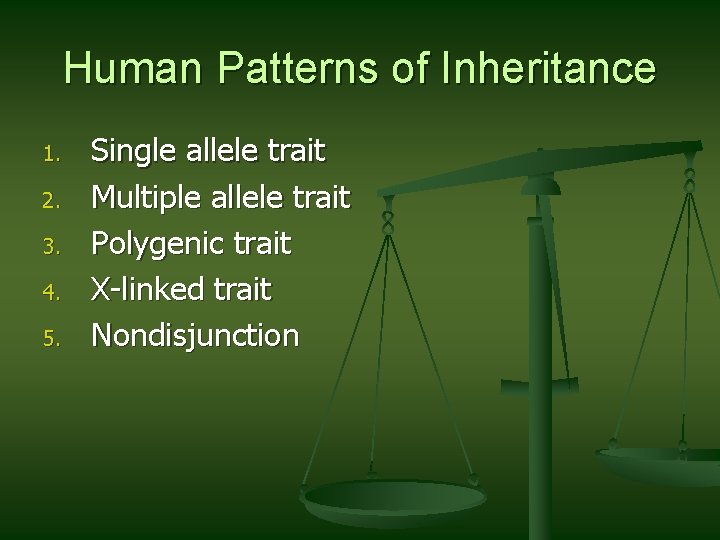 Human Patterns of Inheritance

1. Single allele trait
2. Multiple allele trait
3. Polygenic trait
4. X-linked trait
5. Nondisjunction